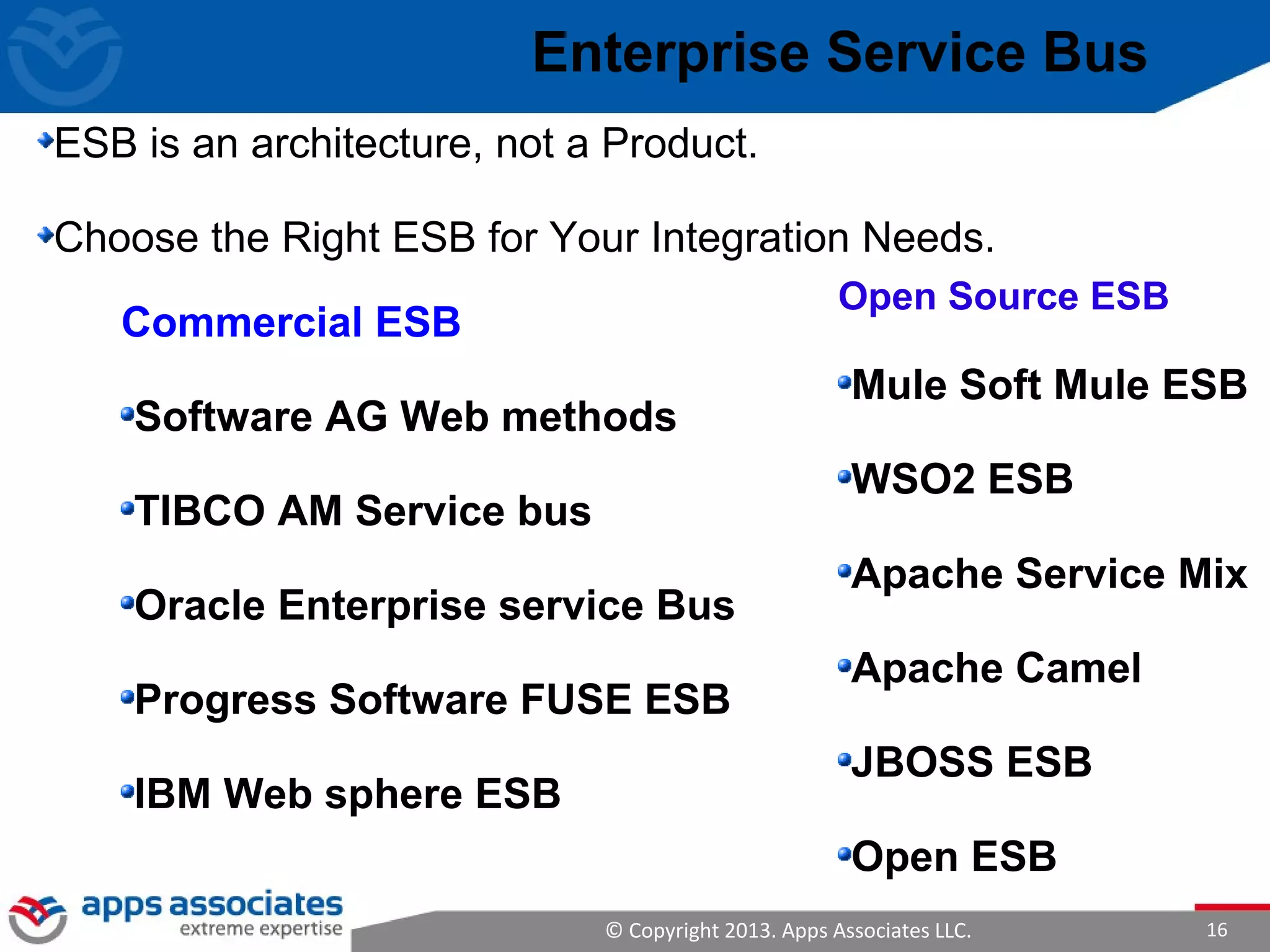 Enterprise Service Bus

ESB is an architecture, not a Product.

Choose the Right ESB for Your Integration Needs.

Commercial ESB

Software AG Web methods

TIBCO AM Service bus

Oracle Enterprise service Bus

Progress Software FUSE ESB

IBM Web sphere ESB

Open Source ESB

Mule Soft Mule ESB

WSO2 ESB

Apache Service Mix

Apache Camel

JBOSS ESB

Open ESB

apps associates
extreme expertise

© Copyright 2013. Apps Associates LLC.

16